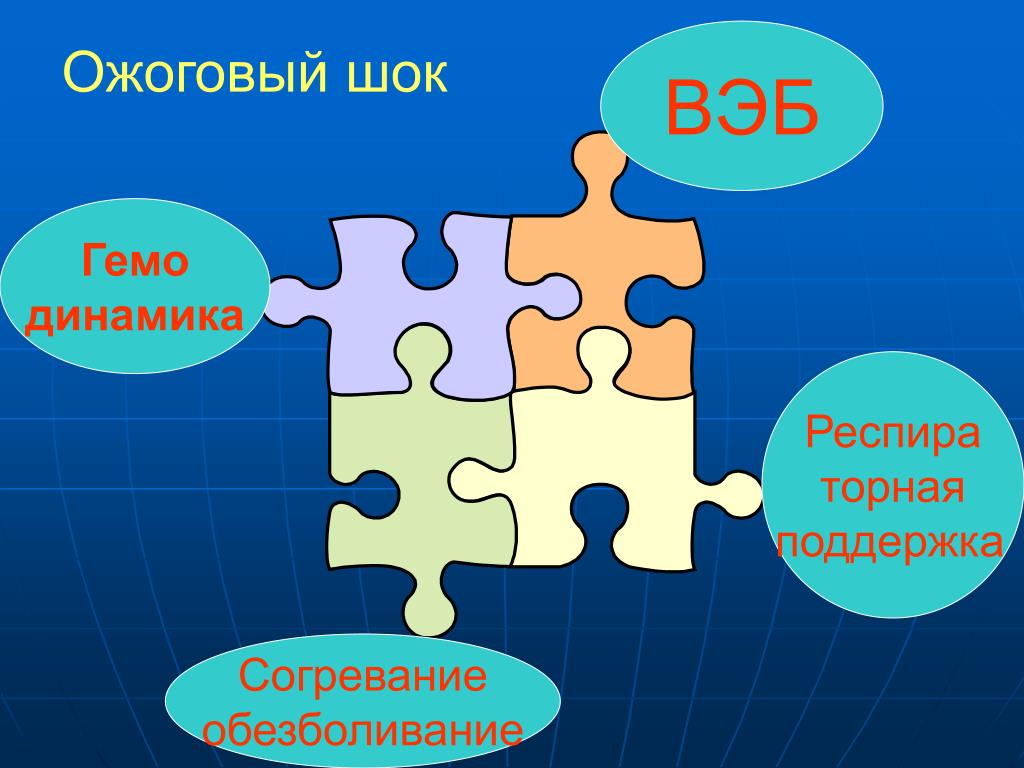 Ожоговый шок

ВЭБ

Гемо динамика

Респира торная поддержка

Согревание обезболивание